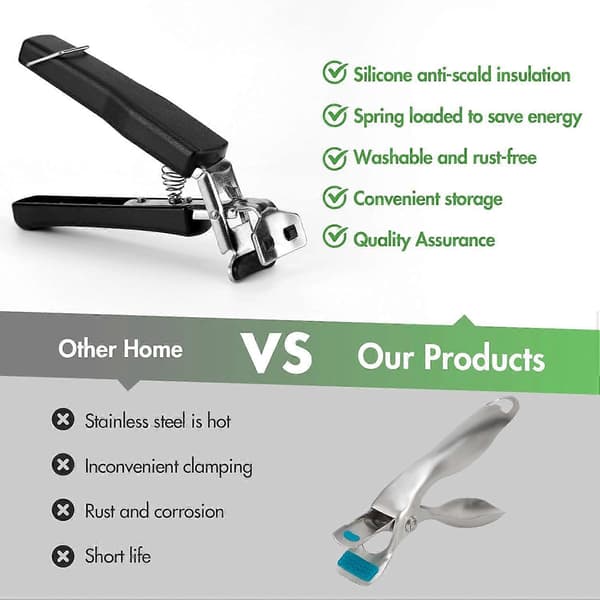 Silicone anti-scald insulation

Spring loaded to save energy

Washable and rust-free

Convenient storage

Quality Assurance

Other Home VS Our Products

Stainless steel is hot

Inconvenient clamping

Rust and corrosion

Short life